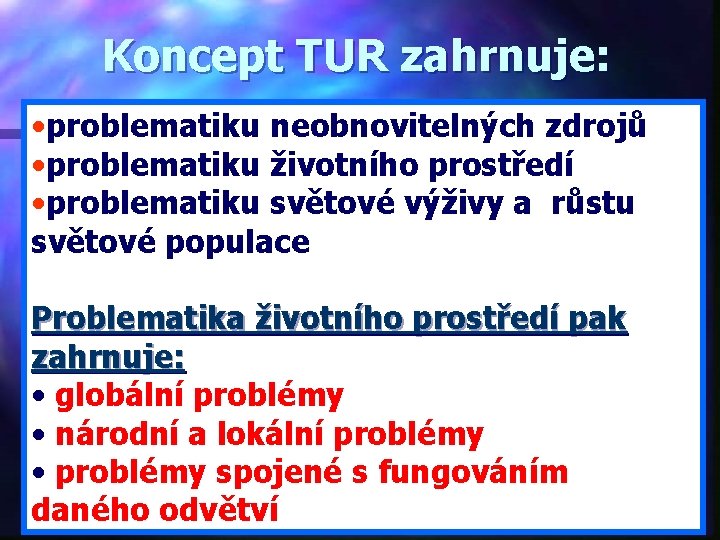 Koncept TUR zahrnuje:

•problematiku neobnovitelných zdrojů
•problematiku životního prostředí
•problematiku světové výživy a růstu světové populace

Problematika životního prostředí pak zahrnuje:
• globální problémy
• národní a lokální problémy
• problémy spojené s fungováním daného odvětví